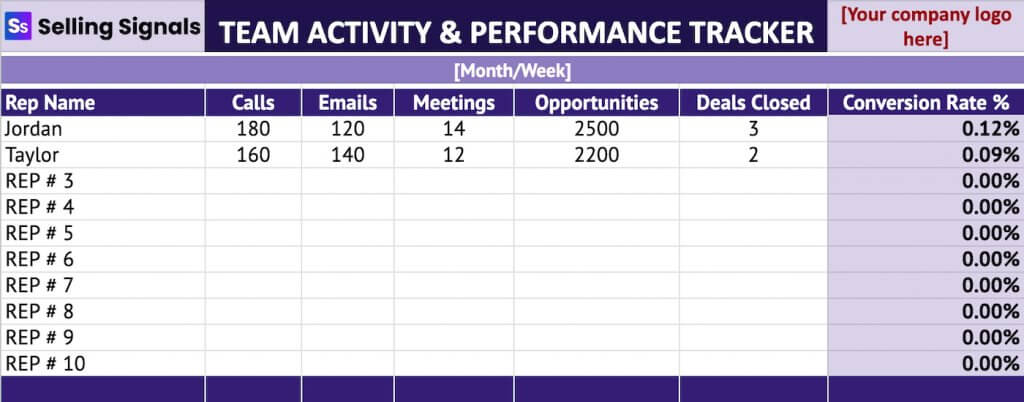 Ss Selling Signals

TEAM ACTIVITY & PERFORMANCE TRACKER

[Your company logo here]

[Month/Week]

| Rep Name | Calls | Emails | Meetings | Opportunities | Deals Closed | Conversion Rate % |
|---|---|---|---|---|---|---|
| Jordan | 180 | 120 | 14 | 2500 | 3 | 0.12% |
| Taylor | 160 | 140 | 12 | 2200 | 2 | 0.09% |
| REP # 3 | | | | | | 0.00% |
| REP # 4 | | | | | | 0.00% |
| REP # 5 | | | | | | 0.00% |
| REP # 6 | | | | | | 0.00% |
| REP # 7 | | | | | | 0.00% |
| REP # 8 | | | | | | 0.00% |
| REP # 9 | | | | | | 0.00% |
| REP # 10 | | | | | | 0.00% |